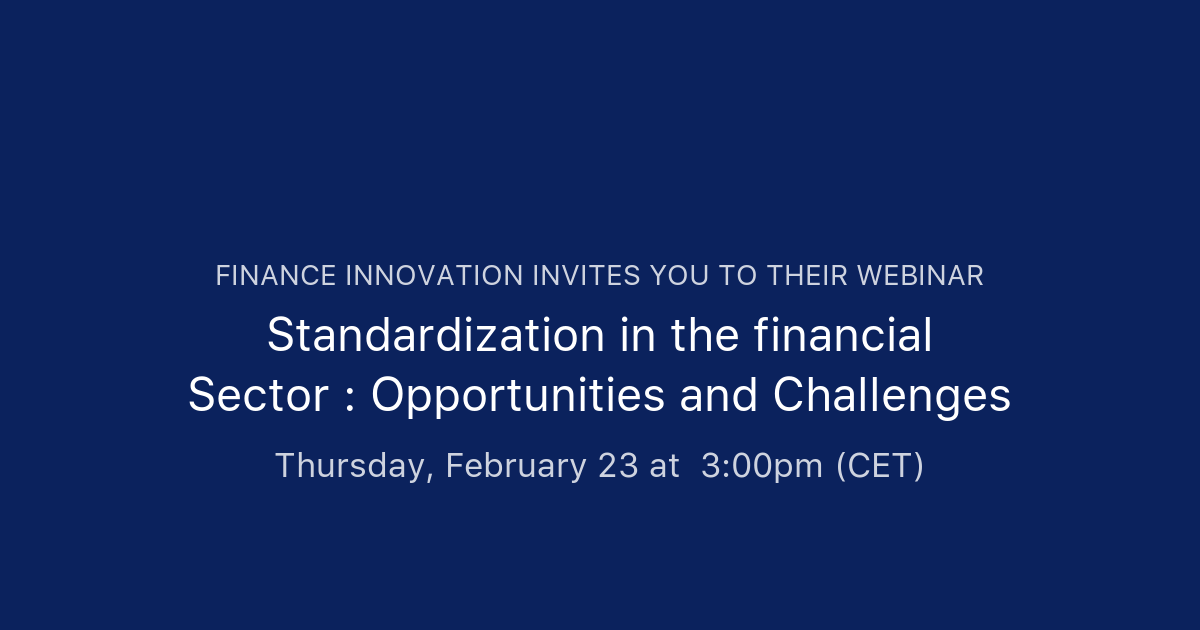 FINANCE INNOVATION INVITES YOU TO THEIR WEBINAR

Standardization in the financial Sector : Opportunities and Challenges

Thursday, February 23 at  3:00pm (CET)